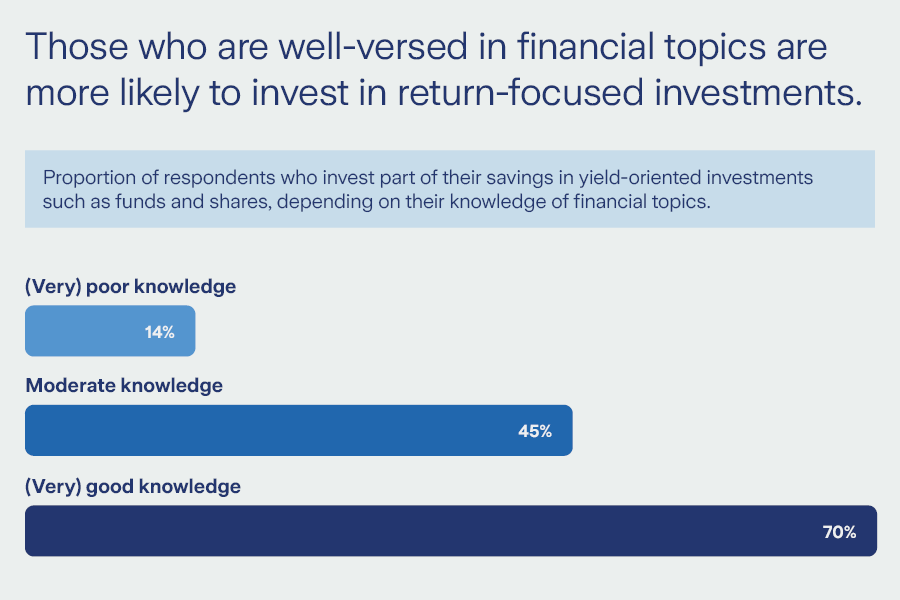 Those who are well-versed in financial topics are more likely to invest in return-focused investments.

Proportion of respondents who invest part of their savings in yield-oriented investments such as funds and shares, depending on their knowledge of financial topics.

(Very) poor knowledge

14%

Moderate knowledge

45%

(Very) good knowledge

70%